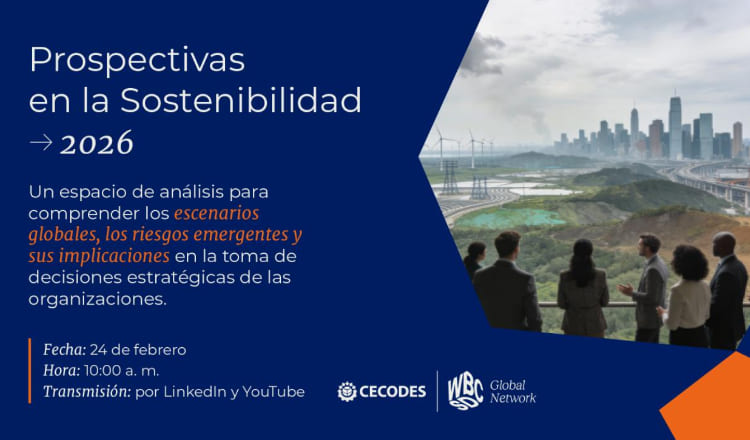 Prospectivas en la Sostenibilidad

→ 2026

Un espacio de análisis para comprender los escenarios globales, los riesgos emergentes y sus implicaciones en la toma de decisiones estratégicas de las organizaciones.

Fecha: 24 de febrero
Hora: 10:00 a. m.
Transmisión: por LinkedIn y YouTube

CECODES

WBCSD Global Network